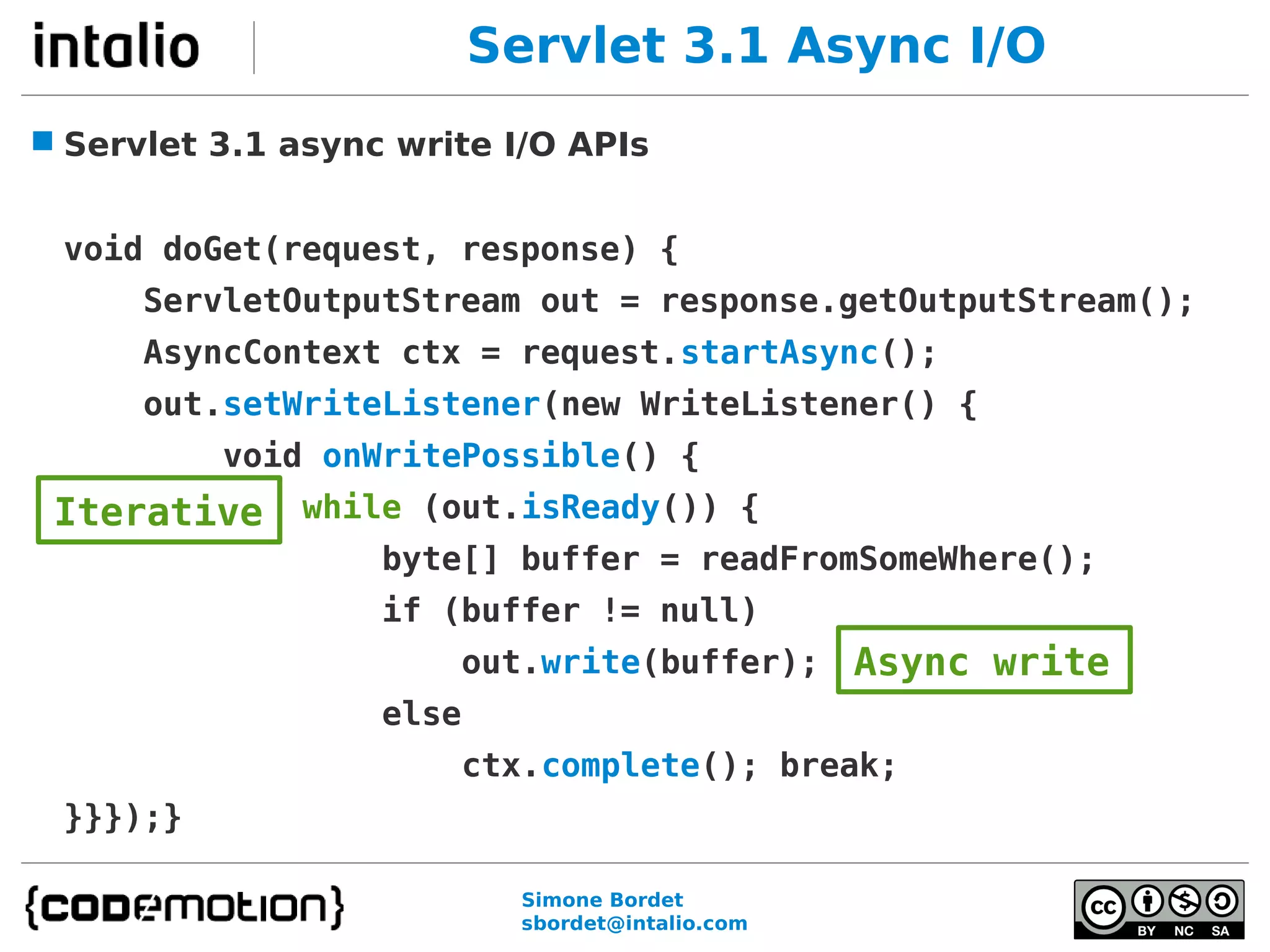 intalio

Servlet 3.1 Async I/O

Servlet 3.1 async write I/O APIs

void doGet(request, response) {
    ServletOutputStream out = response.getOutputStream();
    AsyncContext ctx = request.startAsync();
    out.setWriteListener(new WriteListener() {
        void onWritePossible() {
Iterative
            while (out.isReady()) {
                byte[] buffer = readFromSomeWhere();
                if (buffer != null)
                    out.write(buffer);
Async write
                else
                    ctx.complete(); break;
}}});}

{codemotion}

Simone Bordet
sbordet@intalio.com

cc BY NC SA